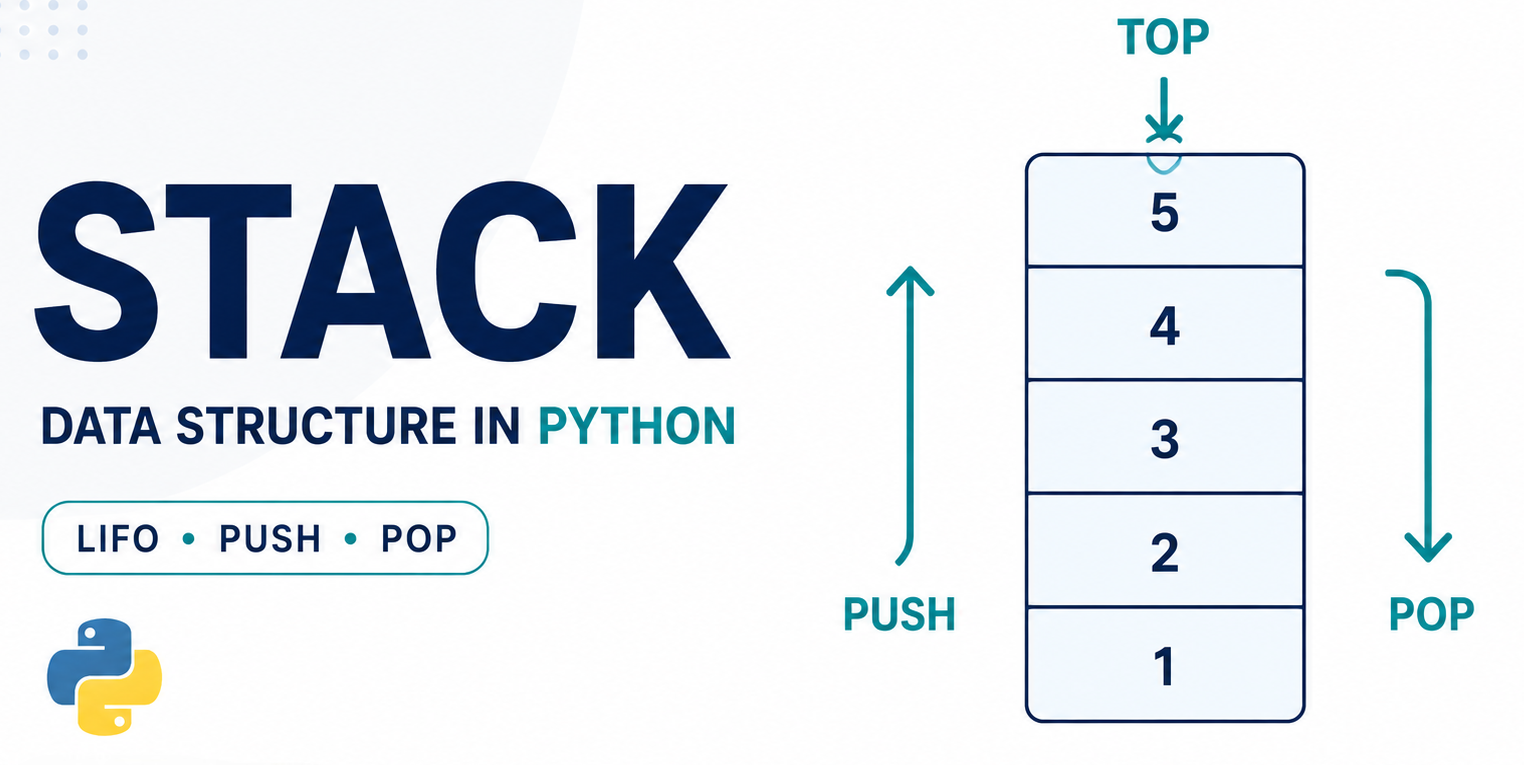 STACK

DATA STRUCTURE IN PYTHON

LIFO • PUSH • POP

TOP

5
4
3
2
1

PUSH

POP